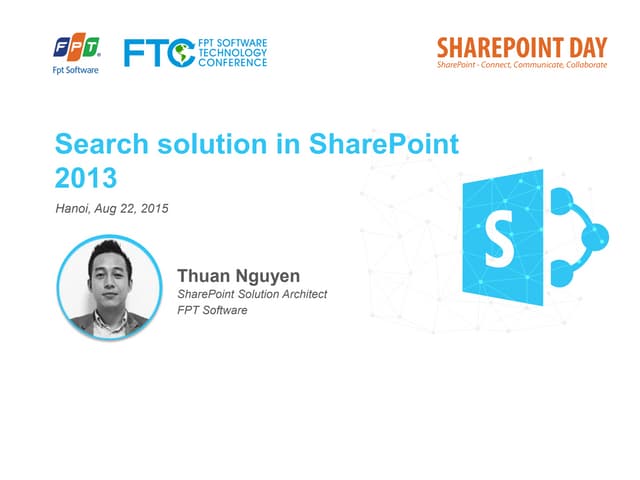 FPT
Fpt Software

FTC FPT SOFTWARE TECHNOLOGY CONFERENCE

SHAREPOINT DAY
SharePoint - Connect, Communicate, Collaborate

Search solution in SharePoint 2013

Hanoi, Aug 22, 2015

Thuan Nguyen
SharePoint Solution Architect
FPT Software

S